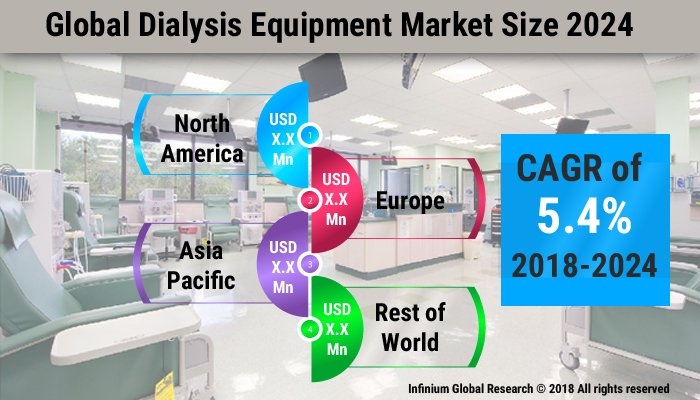 Global Dialysis Equipment Market Size 2024

North America

USD X.X Mn

1

USD X.X Mn

2

Europe

Asia Pacific

USD X.X Mn

3

USD X.X Mn

4

Rest of World

CAGR of 5.4% 2018-2024

Infinium Global Research © 2018 All rights reserved